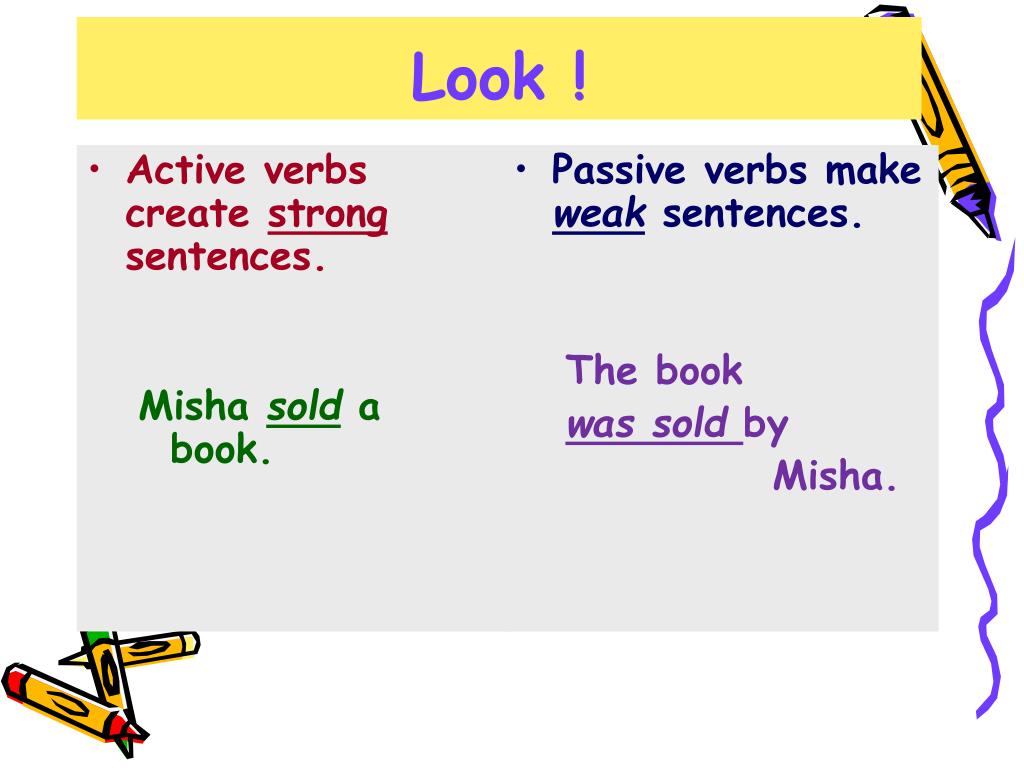 Look !

• Active verbs create strong sentences.

Misha sold a book.

• Passive verbs make weak sentences.

The book was sold by Misha.